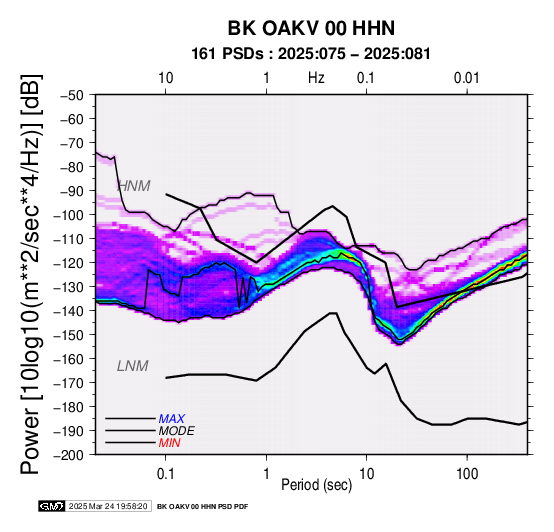 BK OAKV 00 HHN

161 PSDs : 2025:075 – 2025:081

10
1
Hz
0.1
0.01

Power [10log10(m**2/sec**4/Hz)] [dB]

−50
−60
−70
−80
−90
−100
−110
−120
−130
−140
−150
−160
−170
−180
−190
−200

HNM

LNM

MAX
MODE
MIN

0.1
1
10
100

Period (sec)

GMT 2025 Mar 24 19:58:20 BK OAKV 00 HHN PSD PDF